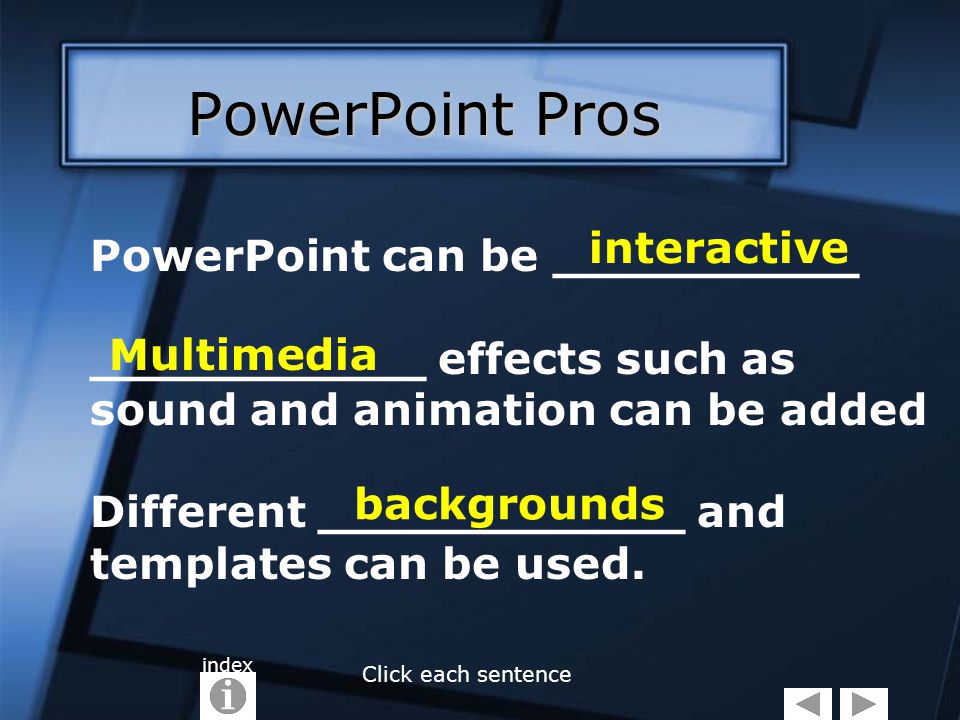 PowerPoint Pros

PowerPoint can be interactive

Multimedia effects such as sound and animation can be added

Different backgrounds and templates can be used.

index

Click each sentence